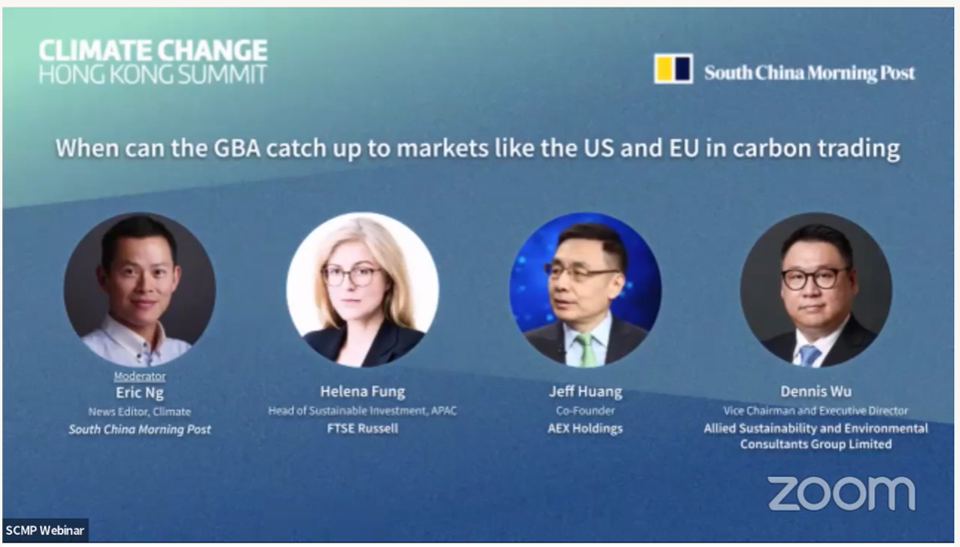 CLIMATE CHANGE
HONG KONG SUMMIT

South China Morning Post

When can the GBA catch up to markets like the US and EU in carbon trading

Moderator
Eric Ng
News Editor, Climate
South China Morning Post

Helena Fung
Head of Sustainable Investment, APAC
FTSE Russell

Jeff Huang
Co-Founder
AEX Holdings

Dennis Wu
Vice Chairman and Executive Director
Allied Sustainability and Environmental Consultants Group Limited

zoom

SCMP Webinar